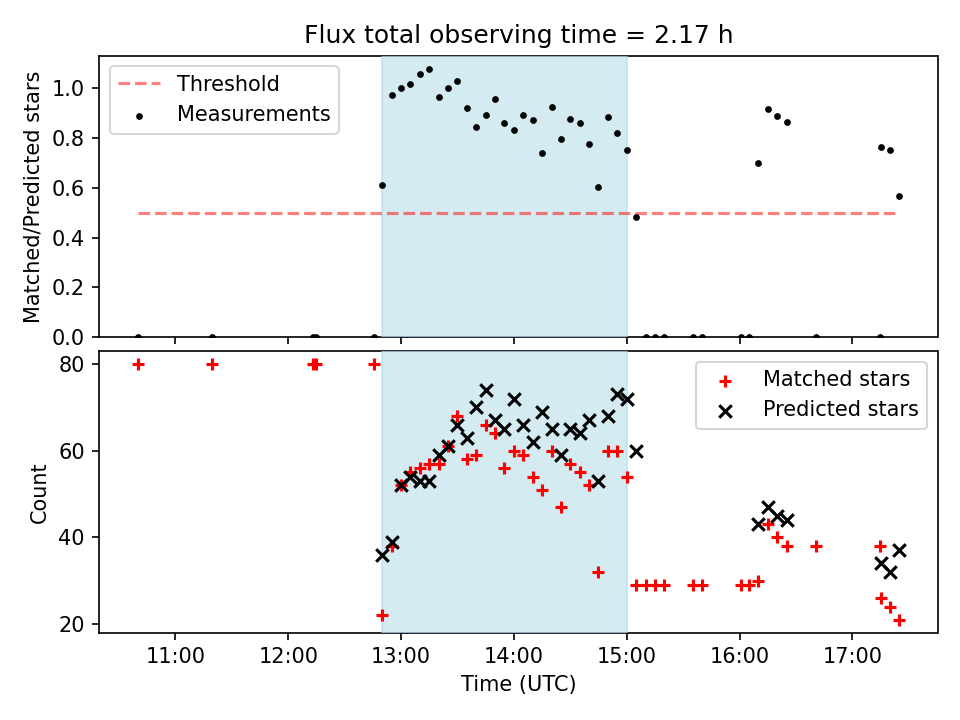 Flux total observing time = 2.17 h

Threshold
Measurements

Matched/Predicted stars

1.0
0.8
0.6
0.4
0.2
0.0

Matched stars
Predicted stars

Count

80
60
40
20

11:00
12:00
13:00
14:00
15:00
16:00
17:00

Time (UTC)